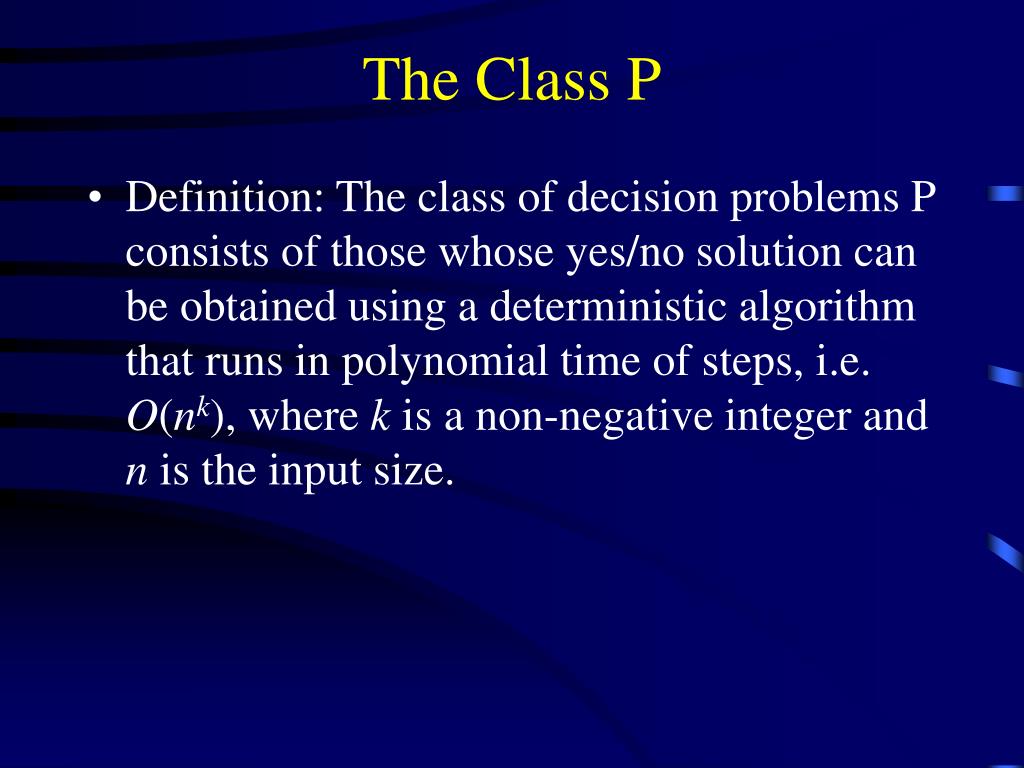 The Class P

• Definition: The class of decision problems P consists of those whose yes/no solution can be obtained using a deterministic algorithm that runs in polynomial time of steps, i.e. $O(n^k)$, where $k$ is a non-negative integer and $n$ is the input size.